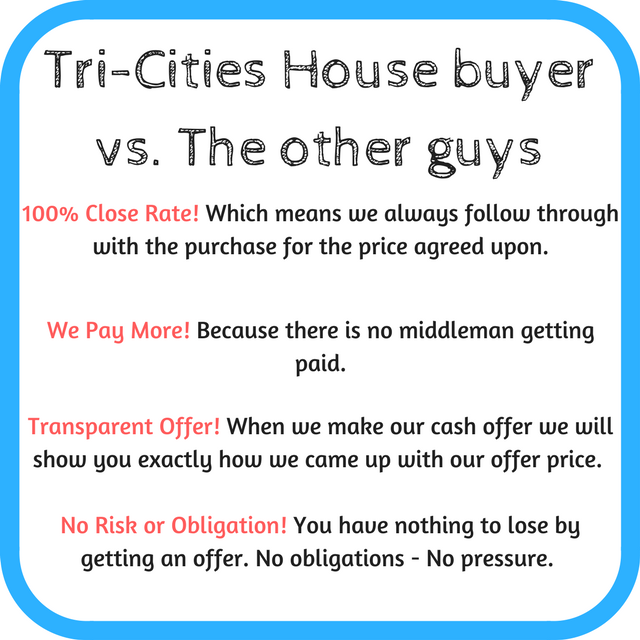 Tri-Cities House buyer vs. The other guys

100% Close Rate! Which means we always follow through with the purchase for the price agreed upon.

We Pay More! Because there is no middleman getting paid.

Transparent Offer! When we make our cash offer we will show you exactly how we came up with our offer price.

No Risk or Obligation! You have nothing to lose by getting an offer. No obligations - No pressure.